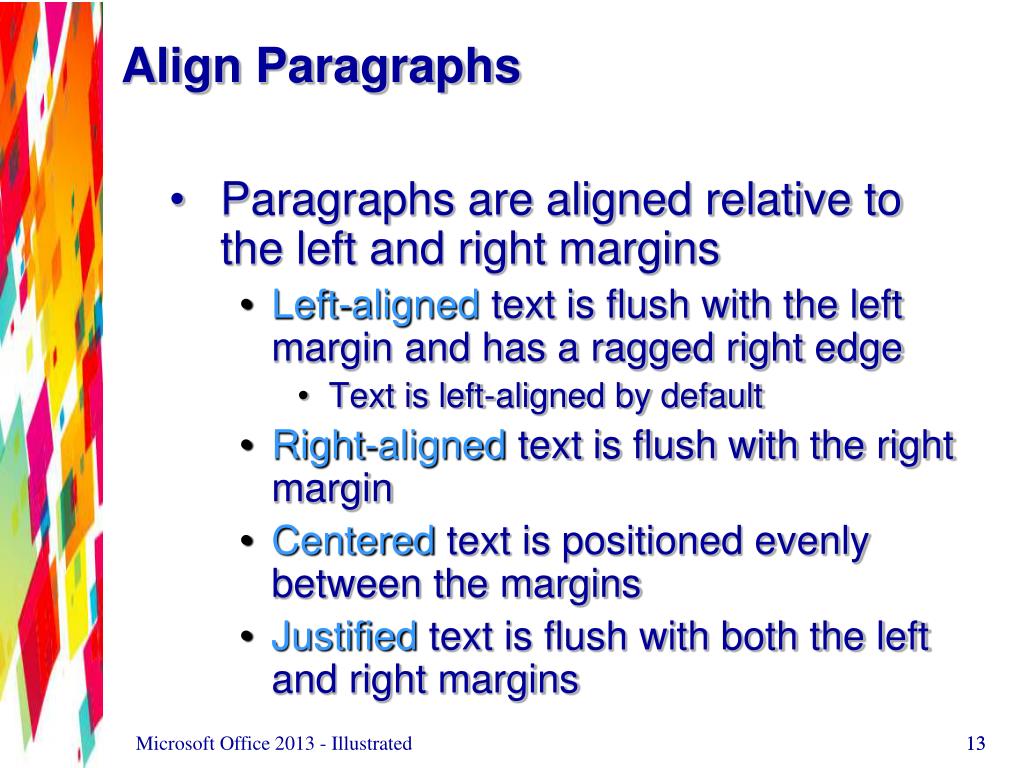 Align Paragraphs

• Paragraphs are aligned relative to the left and right margins
  • Left-aligned text is flush with the left margin and has a ragged right edge
    • Text is left-aligned by default
  • Right-aligned text is flush with the right margin
  • Centered text is positioned evenly between the margins
  • Justified text is flush with both the left and right margins

Microsoft Office 2013 - Illustrated

13